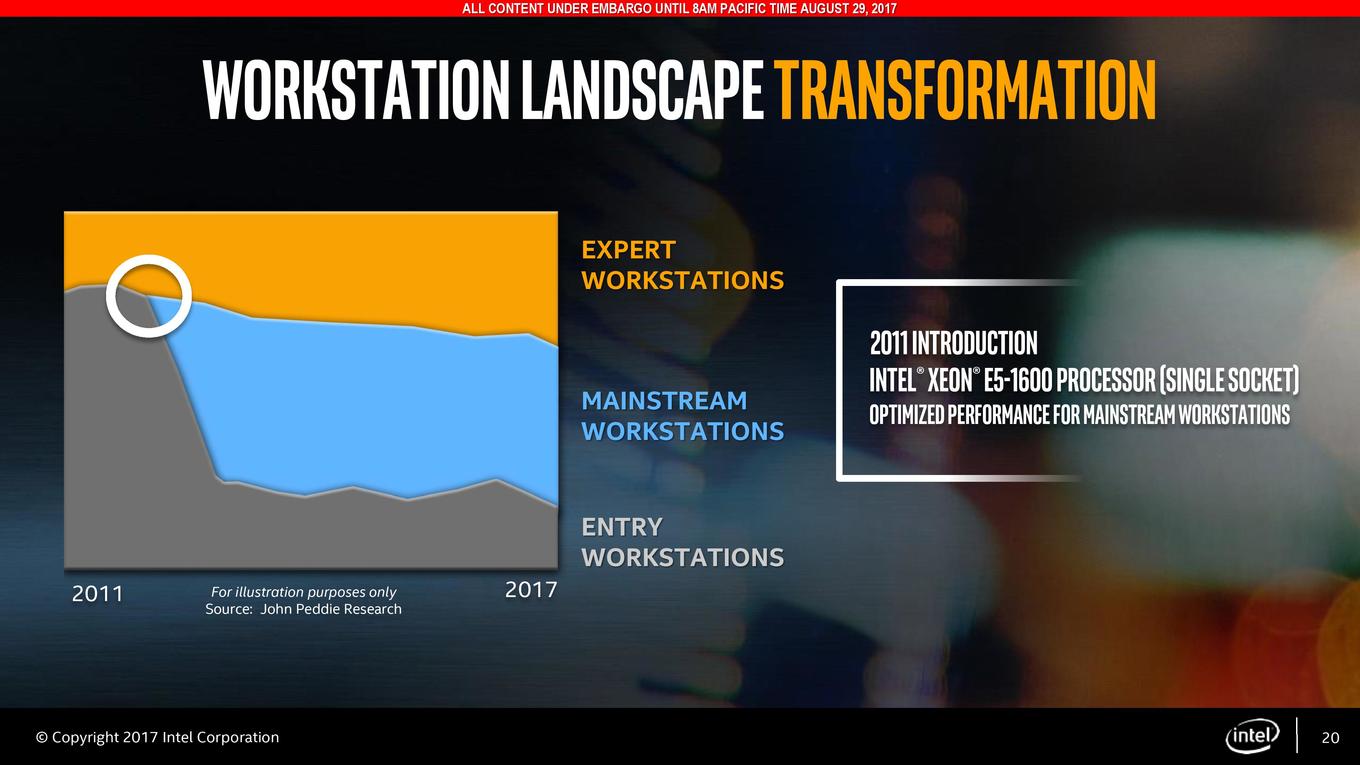 ALL CONTENT UNDER EMBARGO UNTIL 8AM PACIFIC TIME AUGUST 29, 2017

WORKSTATION LANDSCAPE TRANSFORMATION

EXPERT WORKSTATIONS

MAINSTREAM WORKSTATIONS

ENTRY WORKSTATIONS

2011

For illustration purposes only
Source: John Peddie Research

2017

2011 INTRODUCTION
INTEL® XEON® E5-1600 PROCESSOR (SINGLE SOCKET)
OPTIMIZED PERFORMANCE FOR MAINSTREAM WORKSTATIONS

© Copyright 2017 Intel Corporation

intel

20